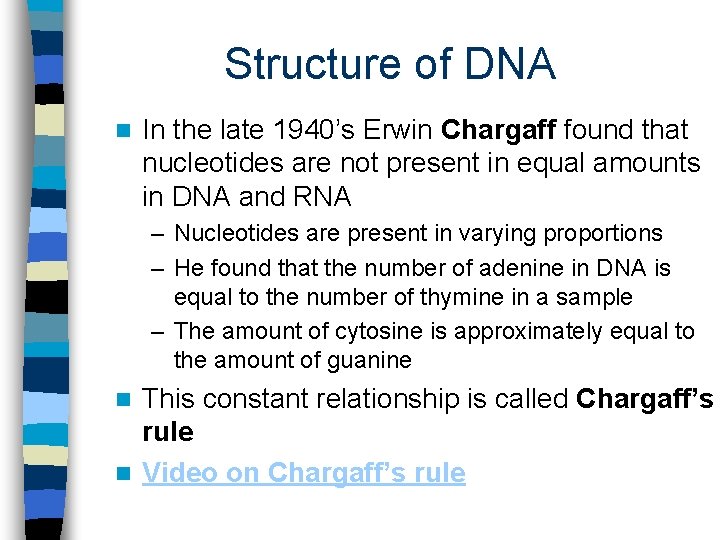 Structure of DNA

In the late 1940's Erwin Chargaff found that nucleotides are not present in equal amounts in DNA and RNA

– Nucleotides are present in varying proportions

– He found that the number of adenine in DNA is equal to the number of thymine in a sample

– The amount of cytosine is approximately equal to the amount of guanine

This constant relationship is called Chargaff's rule

Video on Chargaff's rule